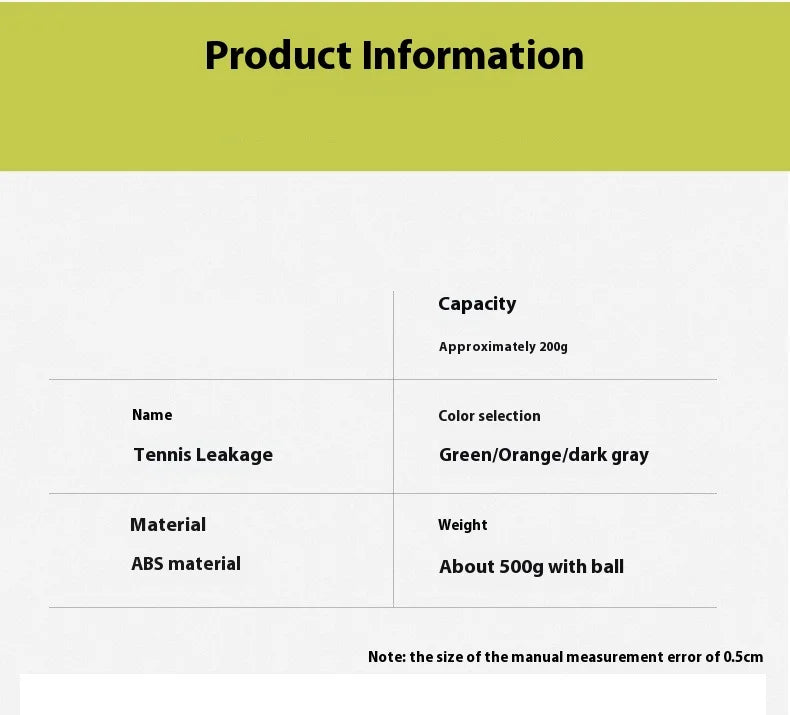 Product Information

| | Capacity<br>Approximately 200g |
|---|---|
| Name<br>Tennis Leakage | Color selection<br>Green/Orange/dark gray |
| Material<br>ABS material | Weight<br>About 500g with ball |

Note: the size of the manual measurement error of 0.5cm